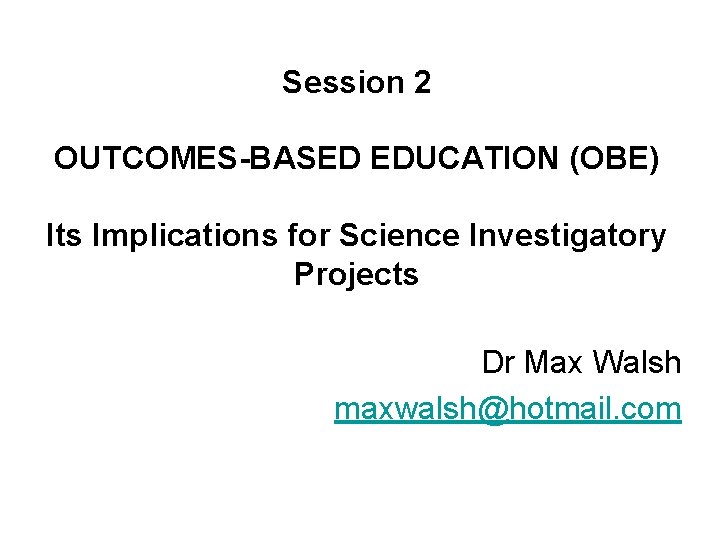 Session 2

OUTCOMES-BASED EDUCATION (OBE)

Its Implications for Science Investigatory Projects

Dr Max Walsh
maxwalsh@hotmail.com